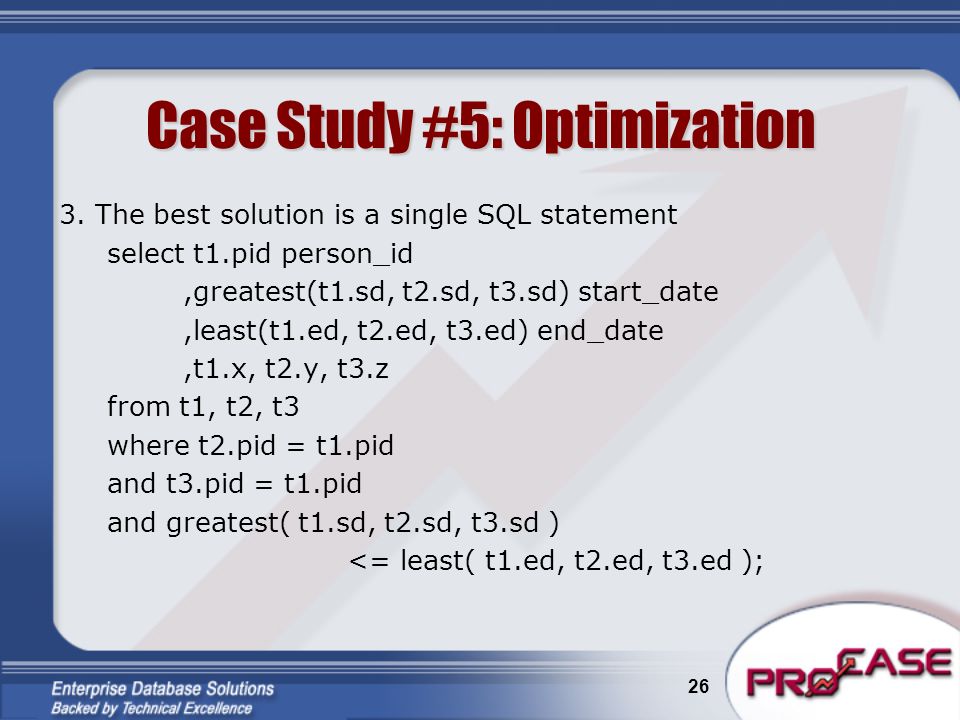 Case Study #5: Optimization

3. The best solution is a single SQL statement

select t1.pid person_id
,greatest(t1.sd, t2.sd, t3.sd) start_date
,least(t1.ed, t2.ed, t3.ed) end_date
,t1.x, t2.y, t3.z
from t1, t2, t3
where t2.pid = t1.pid
and t3.pid = t1.pid
and greatest( t1.sd, t2.sd, t3.sd )
<= least( t1.ed, t2.ed, t3.ed );

Enterprise Database Solutions
Backed by Technical Excellence

26

PROCASE